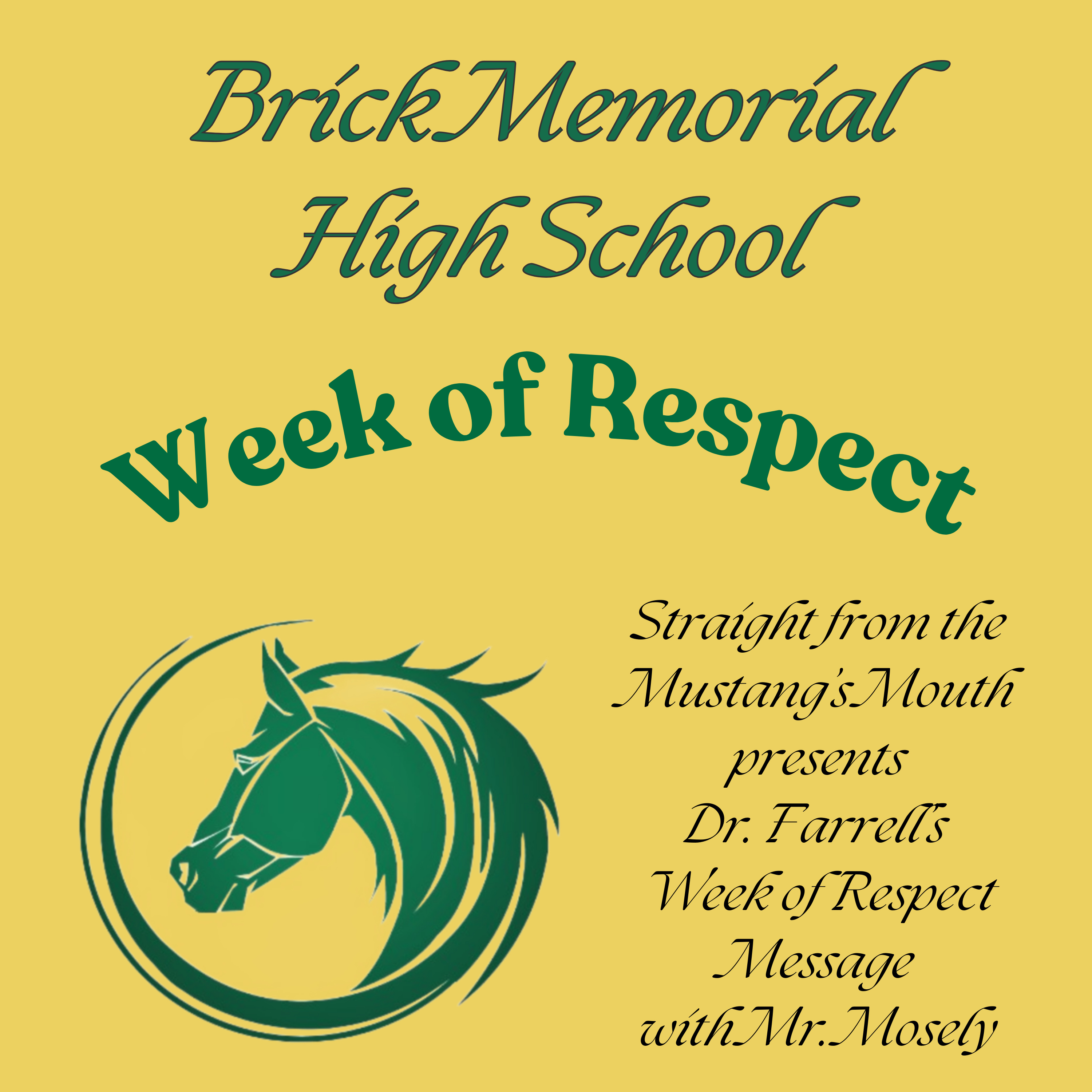 Brick Memorial High School

Week of Respect

Straight from the Mustang's Mouth presents Dr. Farrell's Week of Respect Message with Mr. Mosely